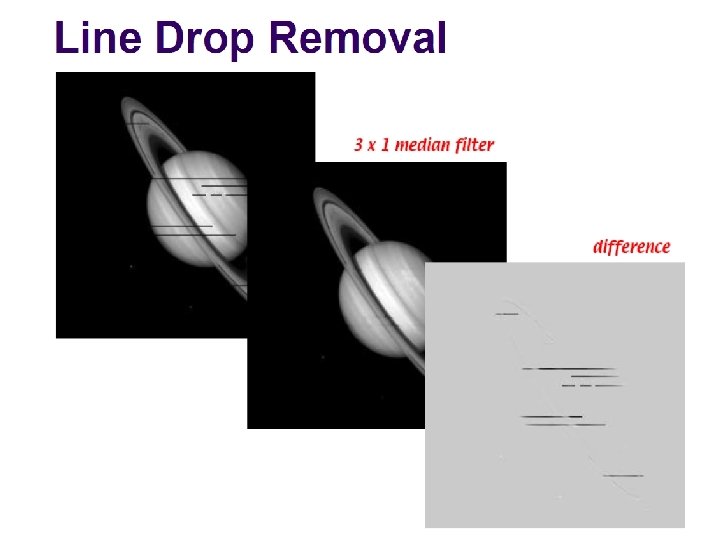 Line Drop Removal

3 x 1 median filter

difference